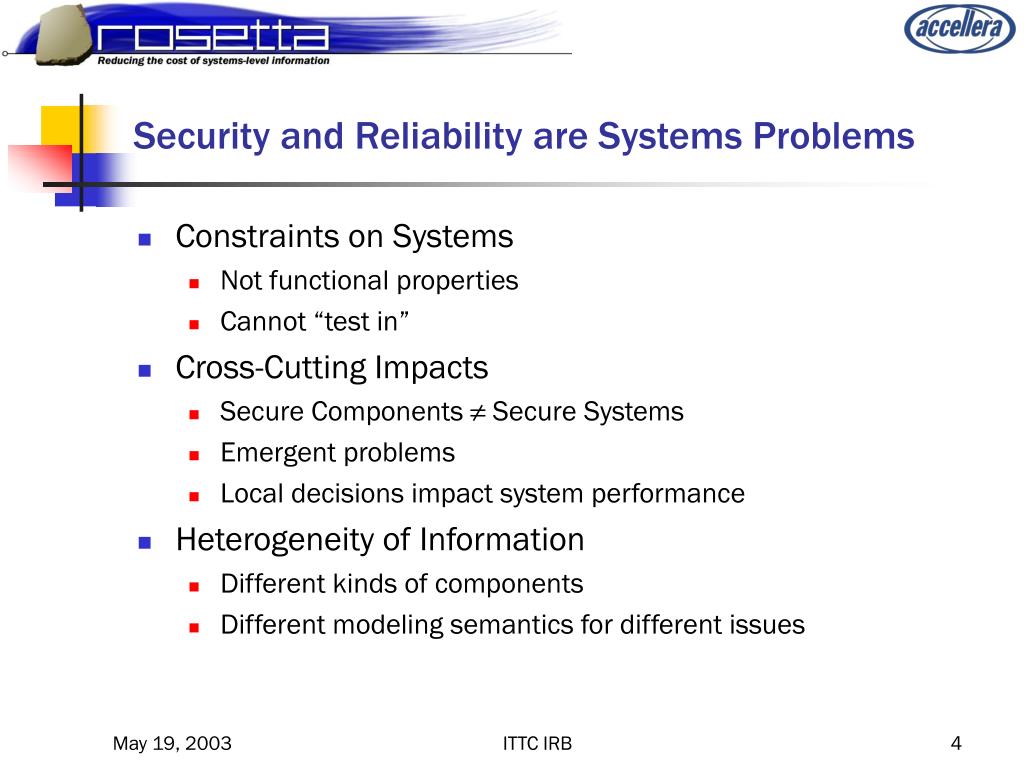 rosetta
Reducing the cost of systems-level information

accellera

Security and Reliability are Systems Problems

Constraints on Systems
Not functional properties
Cannot “test in”
Cross-Cutting Impacts
Secure Components $\neq$ Secure Systems
Emergent problems
Local decisions impact system performance
Heterogeneity of Information
Different kinds of components
Different modeling semantics for different issues

May 19, 2003
ITTC IRB
4